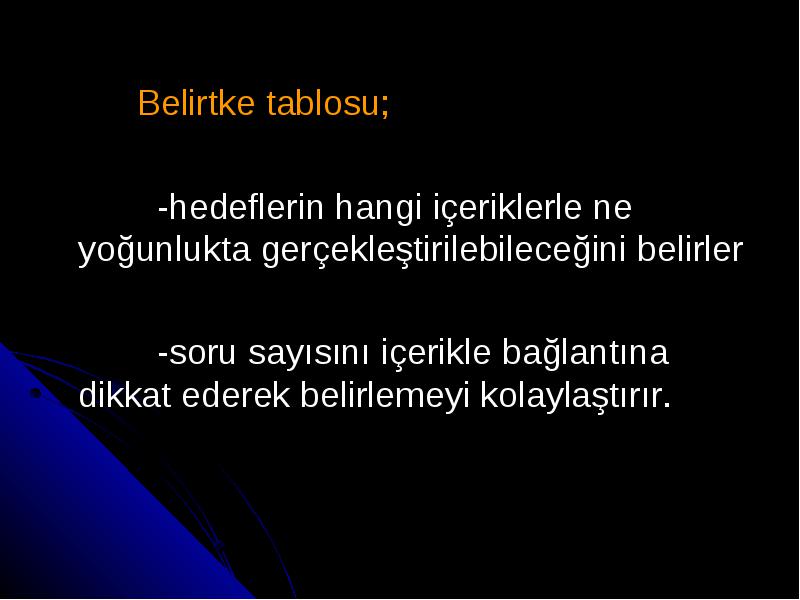 Belirtke tablosu;

-hedeflerin hangi içeriklerle ne yoğunlukta gerçekleştirilebileceğini belirler

-soru sayısını içerikle bağlantına dikkat ederek belirlemeyi kolaylaştırır.